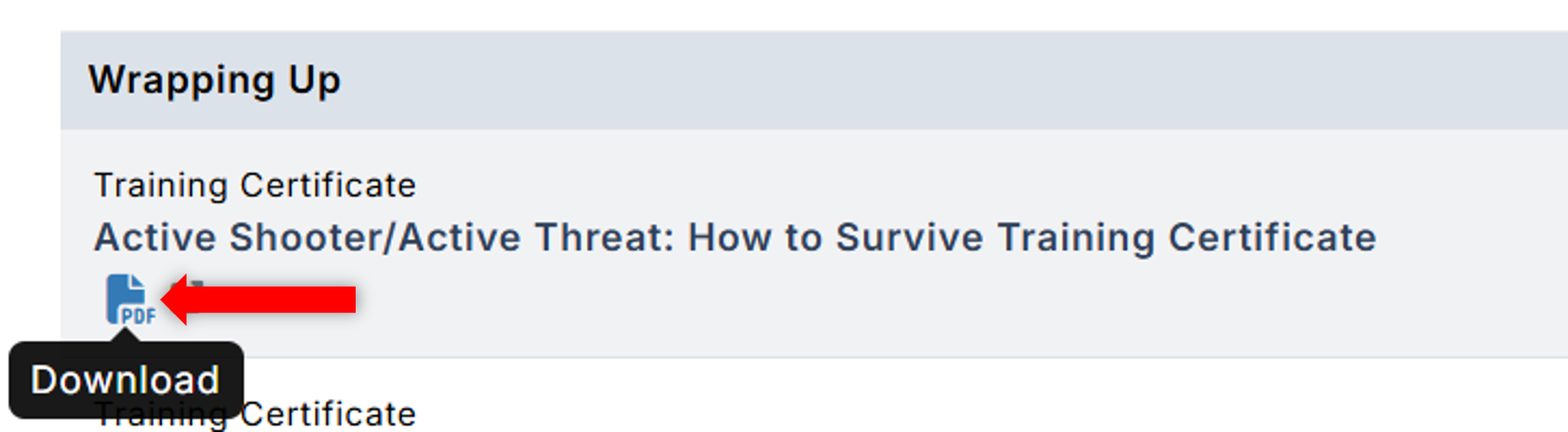 Wrapping Up

Training Certificate

Active Shooter/Active Threat: How to Survive Training Certificate

PDF

Download

Training Certificate